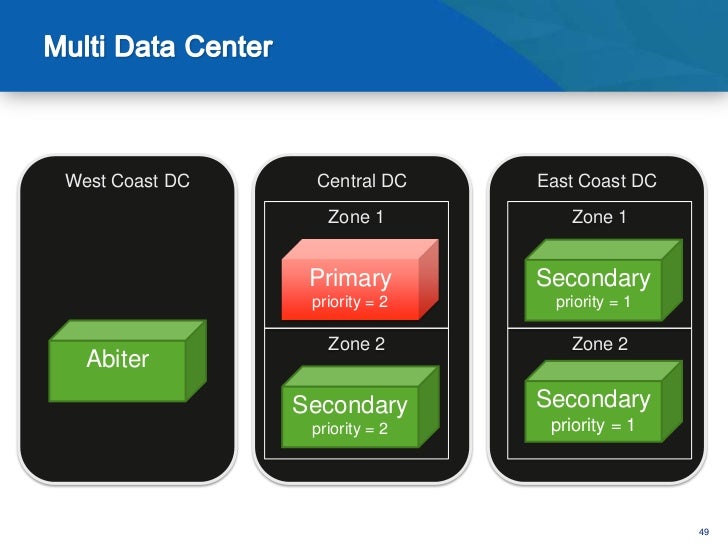 Multi Data Center

West Coast DC

Abiter

Central DC

Zone 1

Primary
priority = 2

Zone 2

Secondary
priority = 2

East Coast DC

Zone 1

Secondary
priority = 1

Zone 2

Secondary
priority = 1

49